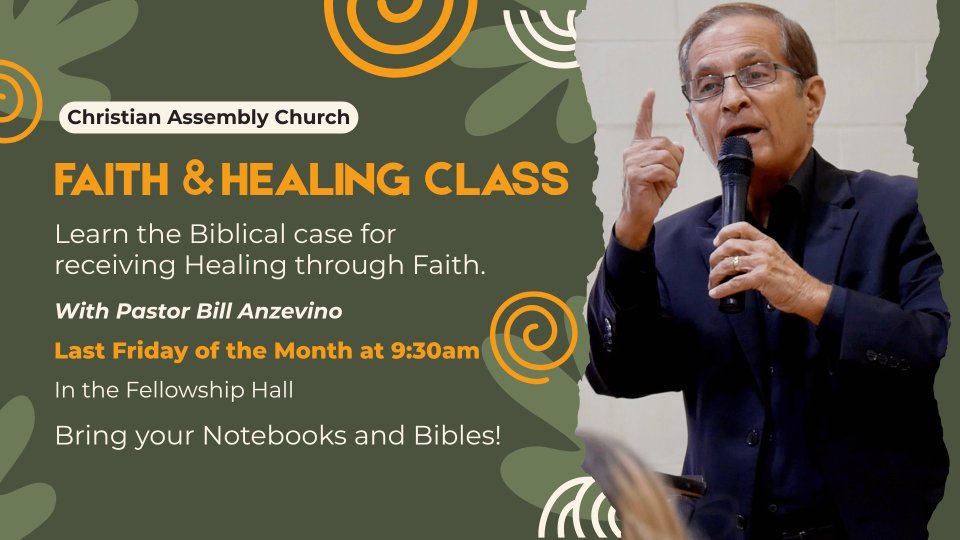 Christian Assembly Church

FAITH & HEALING CLASS

Learn the Biblical case for receiving Healing through Faith.

With Pastor Bill Anzevino

Last Friday of the Month at 9:30am

In the Fellowship Hall

Bring your Notebooks and Bibles!